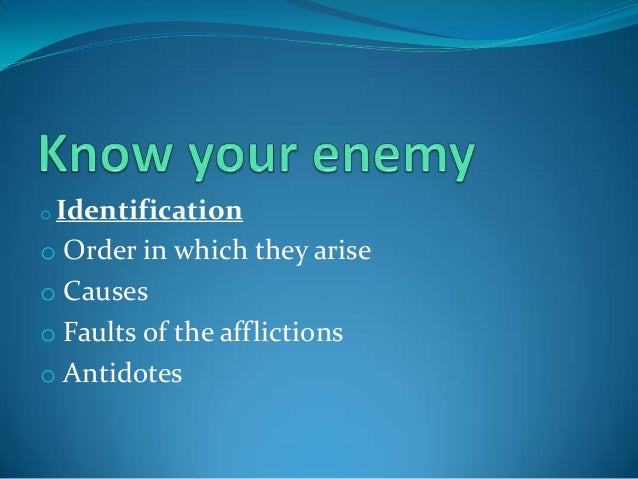 Know your enemy

o Identification
o Order in which they arise
o Causes
o Faults of the afflictions
o Antidotes